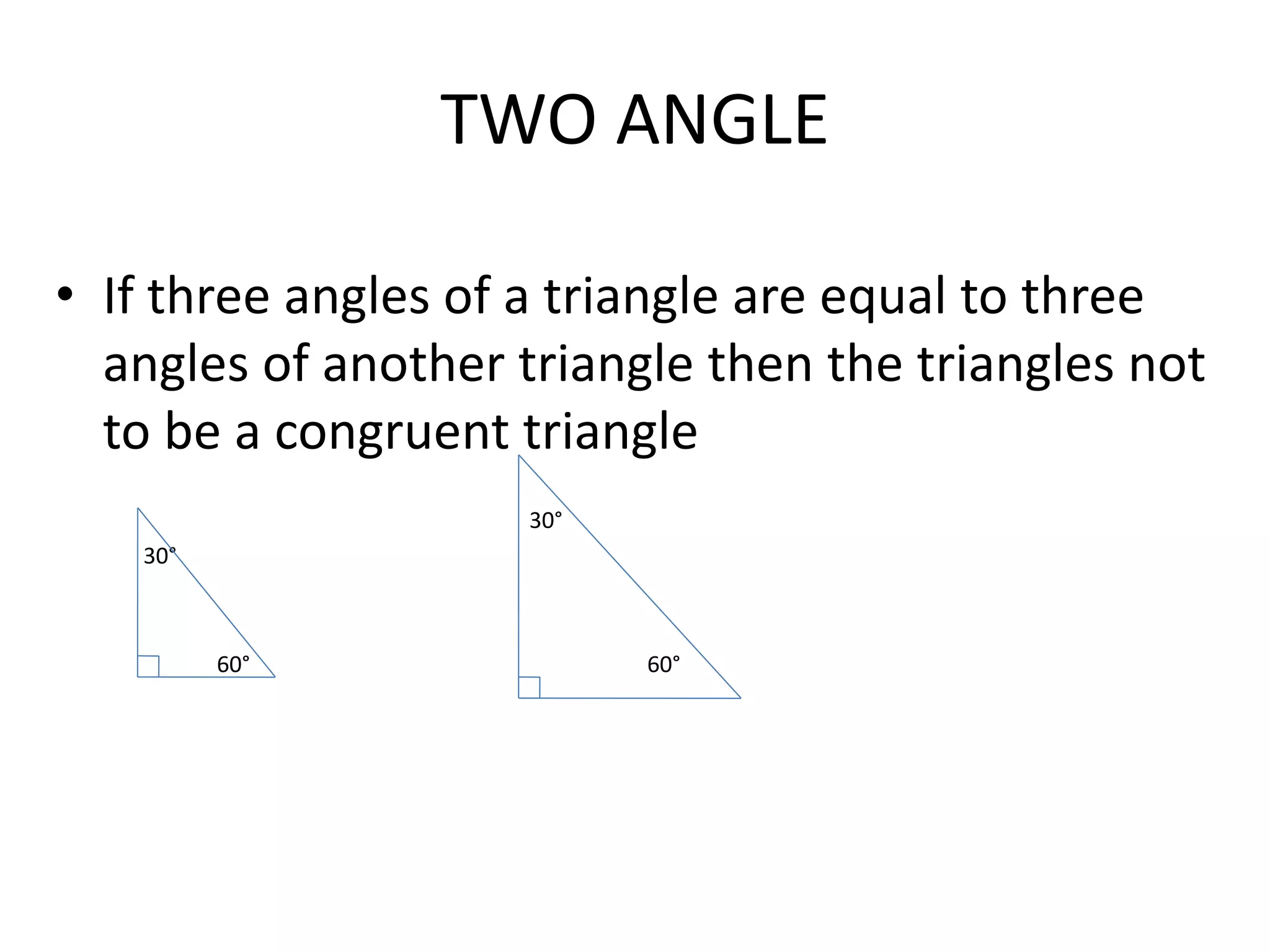 TWO ANGLE

• If three angles of a triangle are equal to three angles of another triangle then the triangles not to be a congruent triangle

30°
60°
30°
60°